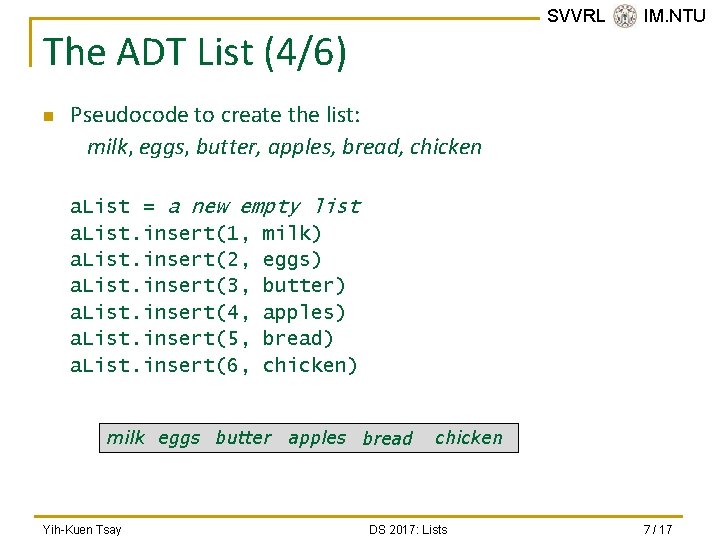 SVVRL IM.NTU

The ADT List (4/6)

Pseudocode to create the list:
milk, eggs, butter, apples, bread, chicken

aList = a new empty list
aList.insert(1, milk)
aList.insert(2, eggs)
aList.insert(3, butter)
aList.insert(4, apples)
aList.insert(5, bread)
aList.insert(6, chicken)

milk eggs butter apples bread chicken

Yih-Kuen Tsay DS 2017: Lists 7 / 17